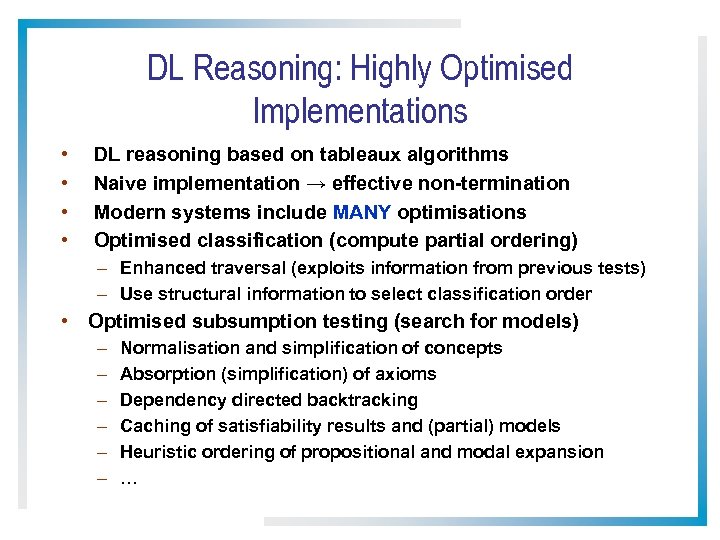 DL Reasoning: Highly Optimised Implementations

• DL reasoning based on tableaux algorithms
• Naive implementation → effective non-termination
• Modern systems include MANY optimisations
• Optimised classification (compute partial ordering)
  – Enhanced traversal (exploits information from previous tests)
  – Use structural information to select classification order
• Optimised subsumption testing (search for models)
  – Normalisation and simplification of concepts
  – Absorption (simplification) of axioms
  – Dependency directed backtracking
  – Caching of satisfiability results and (partial) models
  – Heuristic ordering of propositional and modal expansion
  – …